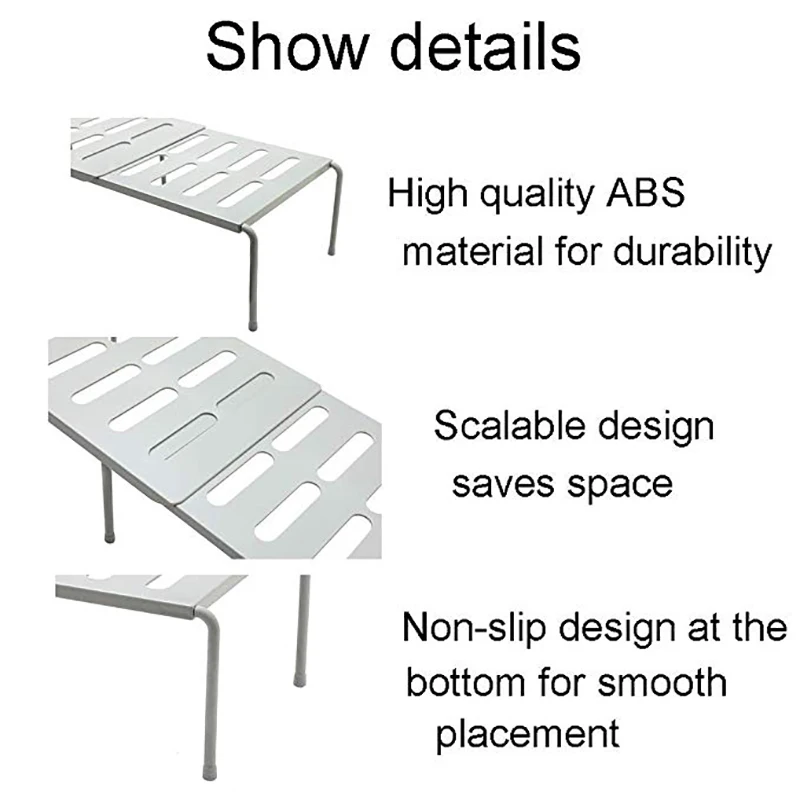 Show details

High quality ABS material for durability

Scalable design saves space

Non-slip design at the bottom for smooth placement